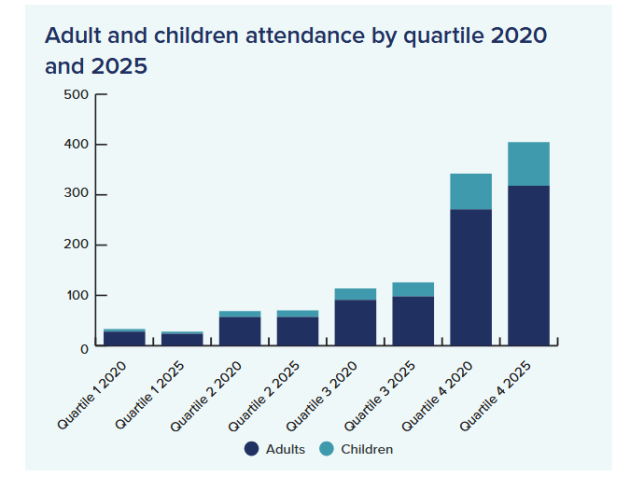 Adult and children attendance by quartile 2020 and 2025

500
400
300
200
100
0

Quartile 1 2020
Quartile 1 2025
Quartile 2 2020
Quartile 2 2025
Quartile 3 2020
Quartile 3 2025
Quartile 4 2020
Quartile 4 2025

Adults
Children